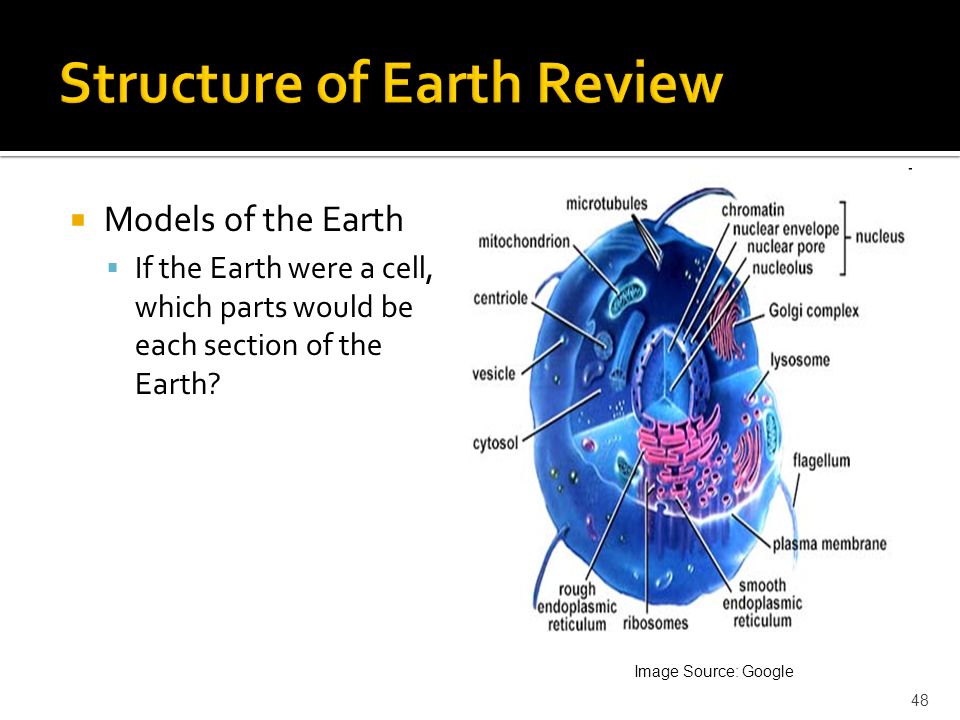 Structure of Earth Review

Models of the Earth

If the Earth were a cell, which parts would be each section of the Earth?

microtubules
mitochondrion
centriole
vesicle
cytosol
chromatin
nuclear envelope
nuclear pore
nucleolus
nucleus
Golgi complex
lysosome
flagellum
plasma membrane
smooth endoplasmic reticulum
ribosomes
rough endoplasmic reticulum

Image Source: Google

48